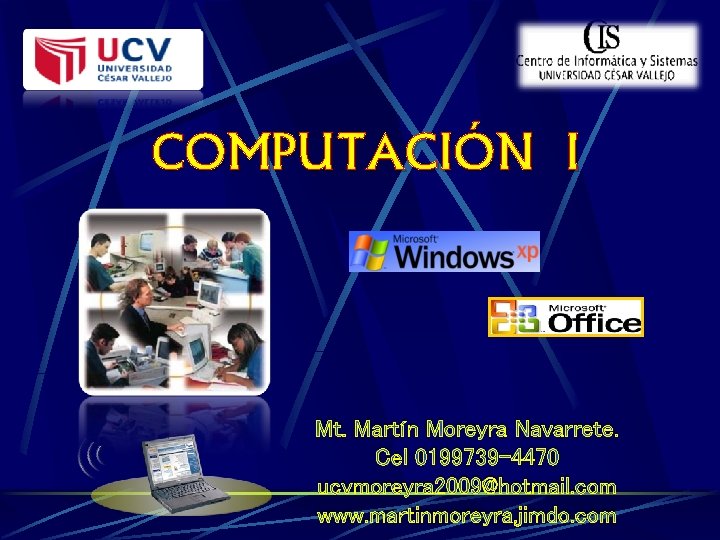 UCV
UNIVERSIDAD
CÉSAR VALLEJO

CIS
Centro de Informática y Sistemas
UNIVERSIDAD CÉSAR VALLEJO

COMPUTACIÓN I

Microsoft
Windows xp

Microsoft
Office

Mt. Martín Moreyra Navarrete.
Cel 0199739-4470
ucvmoreyra2009@hotmail.com
www.martinmoreyra.jimdo.com